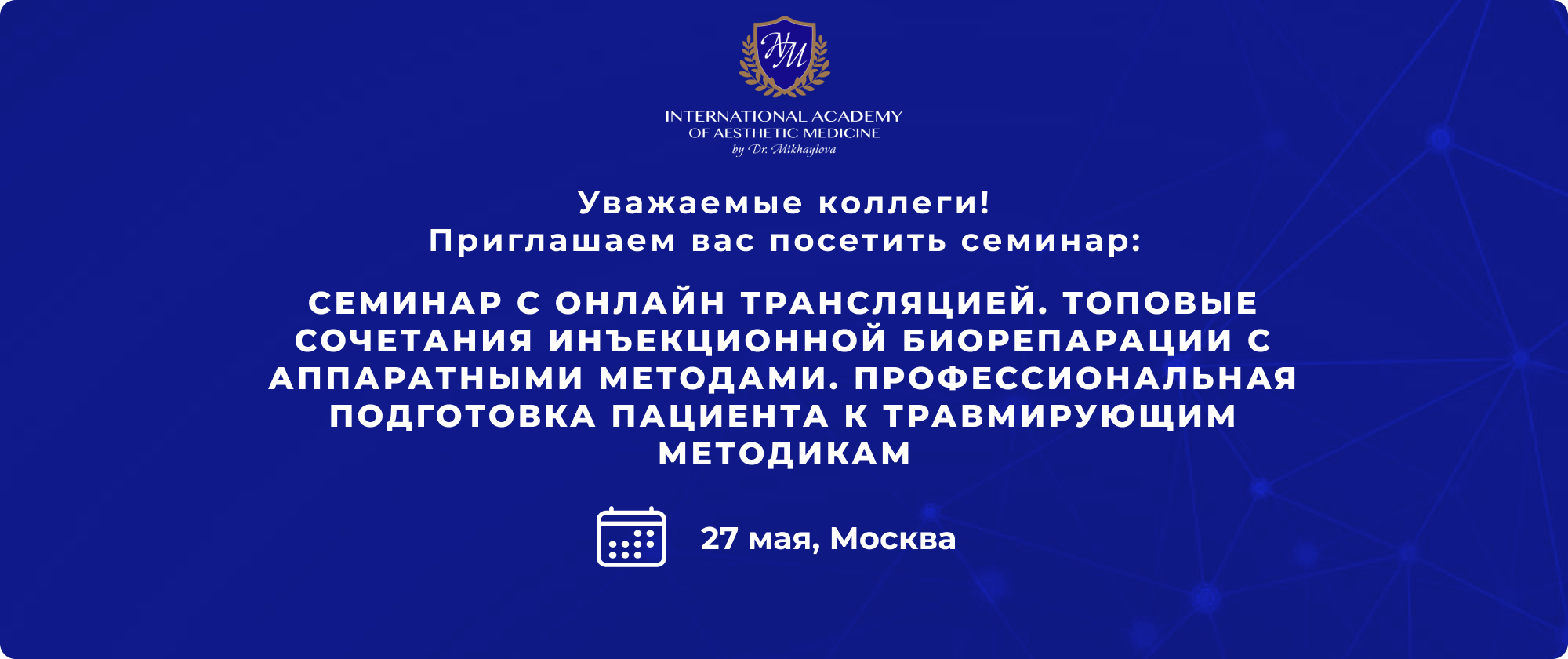 NM

INTERNATIONAL ACADEMY
OF AESTHETIC MEDICINE
by Dr. Mikhaylova

Уважаемые коллеги!
Приглашаем вас посетить семинар:

СЕМИНАР С ОНЛАЙН ТРАНСЛЯЦИЕЙ. ТОПОВЫЕ СОЧЕТАНИЯ ИНЪЕКЦИОННОЙ БИОРЕПАРАЦИИ С АППАРАТНЫМИ МЕТОДАМИ. ПРОФЕССИОНАЛЬНАЯ ПОДГОТОВКА ПАЦИЕНТА К ТРАВМИРУЮЩИМ МЕТОДИКАМ

27 мая, Москва